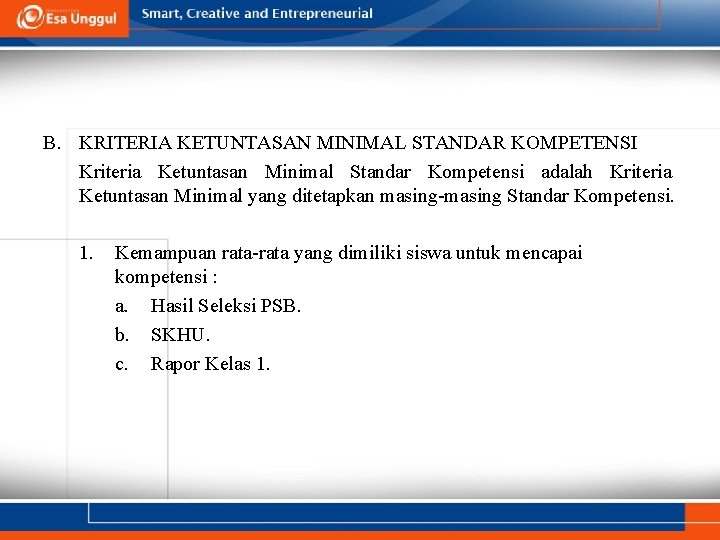 Esa Unggul

Smart, Creative and Entrepreneurial

B. KRITERIA KETUNTASAN MINIMAL STANDAR KOMPETENSI

Kriteria Ketuntasan Minimal Standar Kompetensi adalah Kriteria Ketuntasan Minimal yang ditetapkan masing-masing Standar Kompetensi.

1. Kemampuan rata-rata yang dimiliki siswa untuk mencapai kompetensi :

a. Hasil Seleksi PSB.

b. SKHU.

c. Rapor Kelas 1.